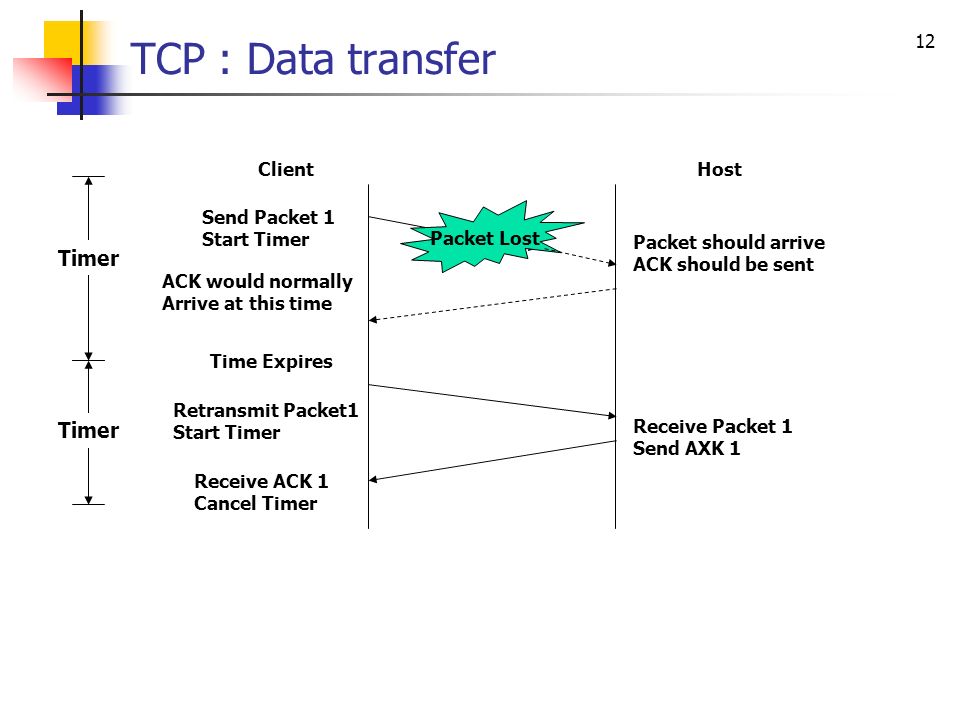 TCP : Data transfer

12

Client

Host

Timer

Send Packet 1
Start Timer

Packet Lost

Packet should arrive
ACK should be sent

ACK would normally
Arrive at this time

Time Expires

Timer

Retransmit Packet1
Start Timer

Receive Packet 1
Send AXK 1

Receive ACK 1
Cancel Timer